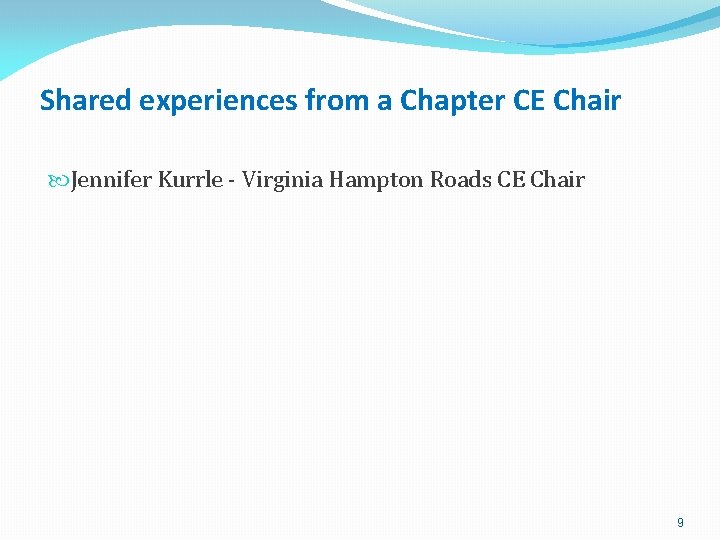 Shared experiences from a Chapter CE Chair

Jennifer Kurrle - Virginia Hampton Roads CE Chair

9